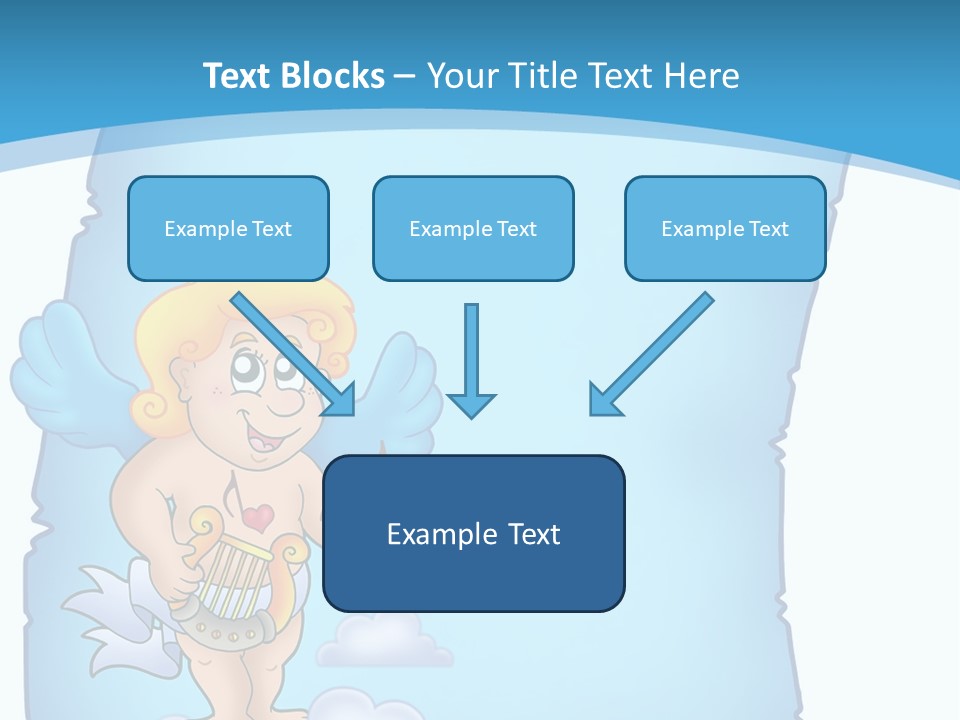 Text Blocks – Your Title Text Here

Example Text

Example Text

Example Text

Example Text